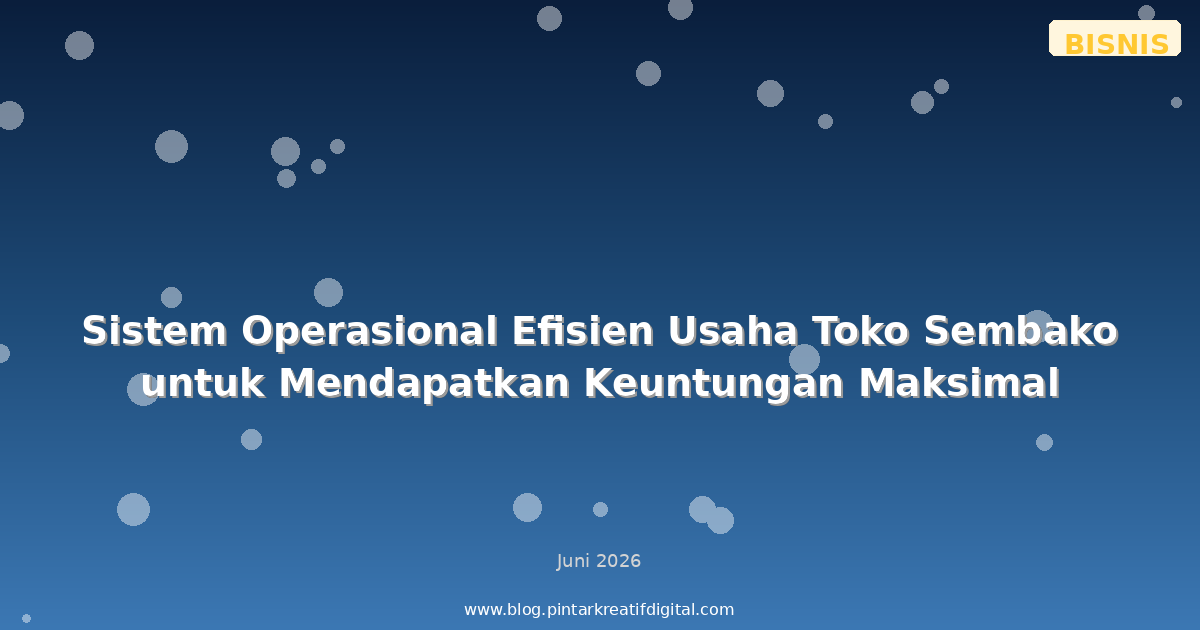 BISNIS

Sistem Operasional Efisien Usaha Toko Sembako untuk Mendapatkan Keuntungan Maksimal

Juni 2026

www.blog.pintarkreatifdigital.com